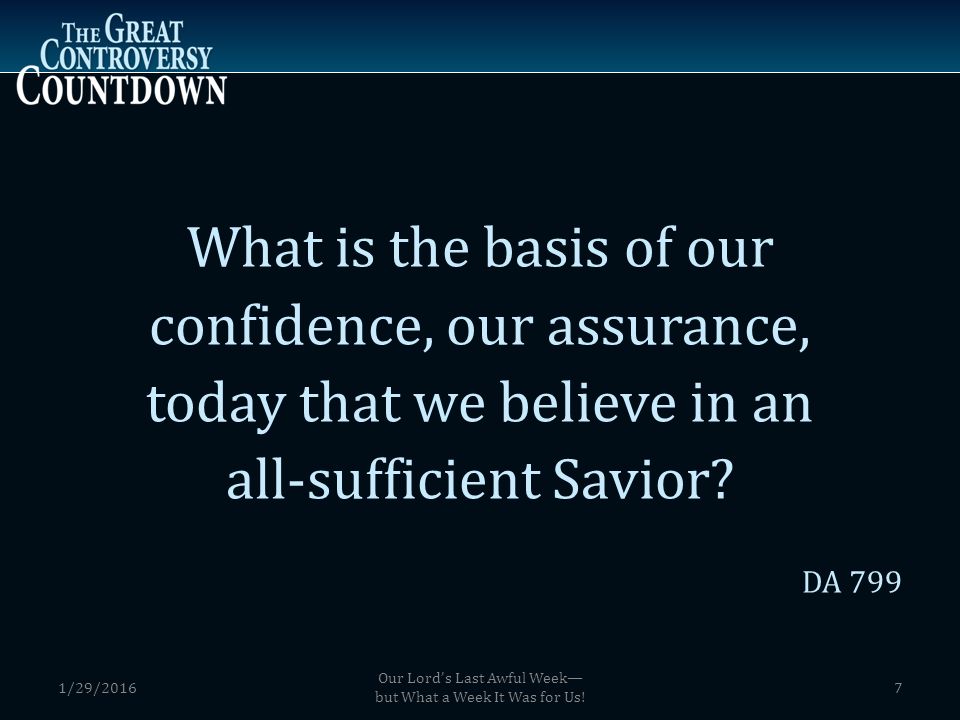 THE GREAT CONTROVERSY COUNTDOWN

What is the basis of our confidence, our assurance, today that we believe in an all-sufficient Savior?

DA 799

1/29/2016

Our Lord's Last Awful Week—
but What a Week It Was for Us!

7